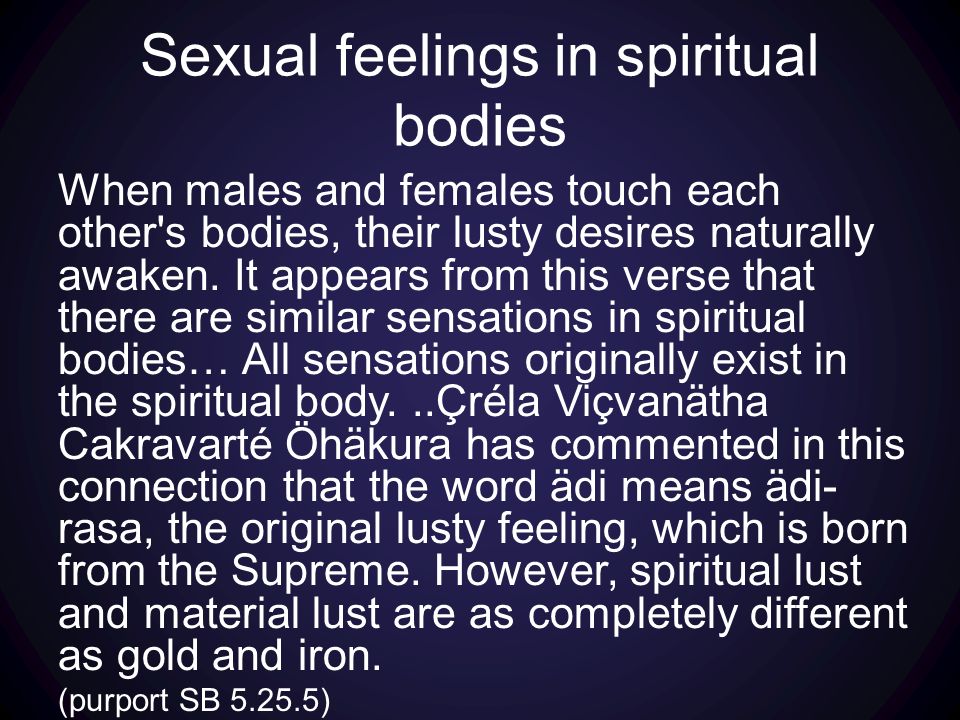 Sexual feelings in spiritual bodies

When males and females touch each other's bodies, their lusty desires naturally awaken. It appears from this verse that there are similar sensations in spiritual bodies… All sensations originally exist in the spiritual body. ..Çréla Viçvanätha Cakravarté Öhäkura has commented in this connection that the word ädi means ädi-rasa, the original lusty feeling, which is born from the Supreme. However, spiritual lust and material lust are as completely different as gold and iron.
(purport SB 5.25.5)